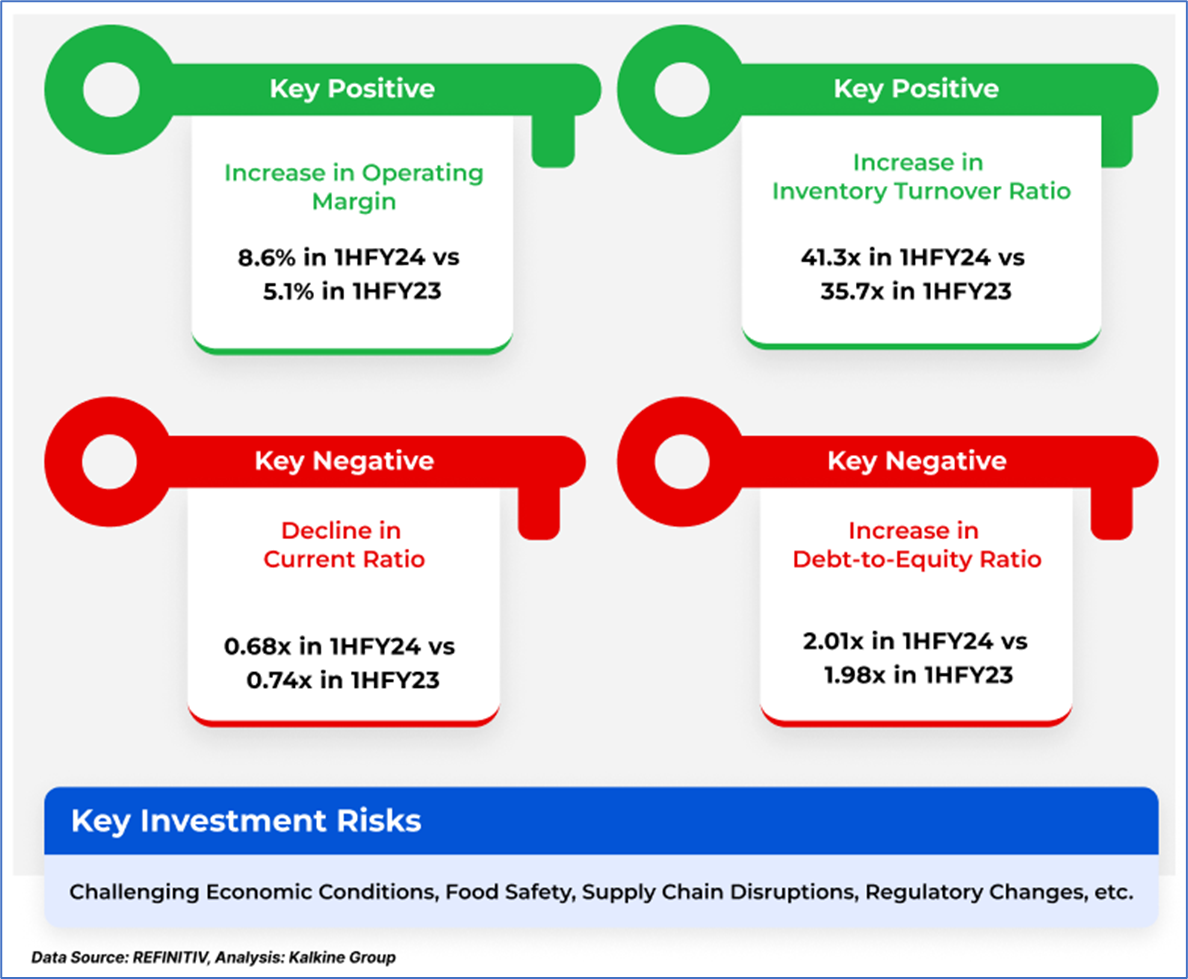 Key Positive

Increase in Operating Margin

8.6% in 1HFY24 vs 5.1% in 1HFY23

Key Positive

Increase in Inventory Turnover Ratio

41.3x in 1HFY24 vs 35.7x in 1HFY23

Key Negative

Decline in Current Ratio

0.68x in 1HFY24 vs 0.74x in 1HFY23

Key Negative

Increase in Debt-to-Equity Ratio

2.01x in 1HFY24 vs 1.98x in 1HFY23

Key Investment Risks

Challenging Economic Conditions, Food Safety, Supply Chain Disruptions, Regulatory Changes, etc.

Data Source: REFINITIV, Analysis: Kalkine Group